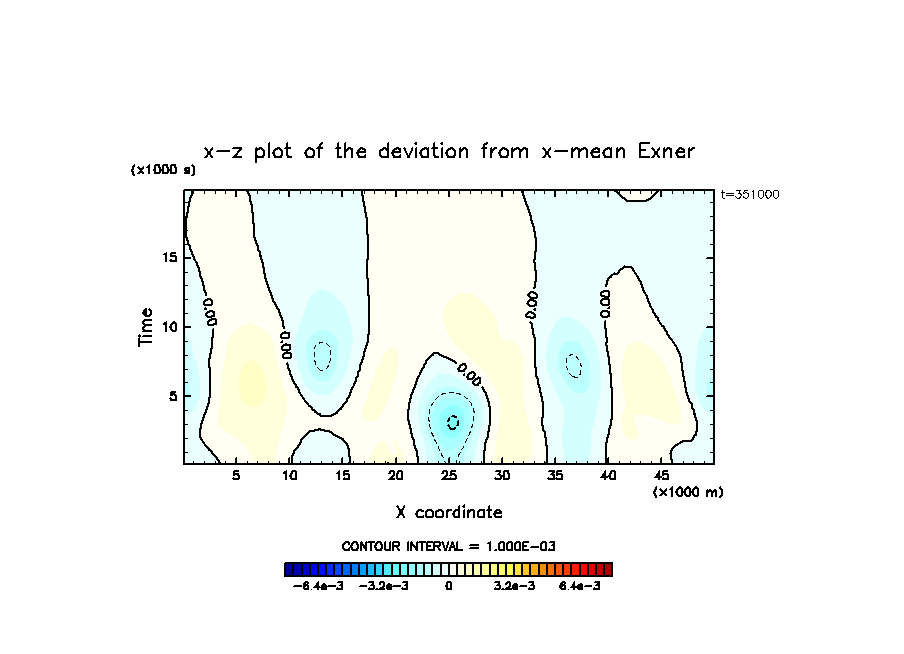 x−z plot of the deviation from x−mean Exner

(x1000 s)

t=351000

Time

15

10

5

0.00

0.00

0.00

0.00

0.00

5

10

15

20

25

30

35

40

45

(x1000 m)

X coordinate

CONTOUR INTERVAL = 1.000E−03

−6.4e−3

−3.2e−3

0

3.2e−3

6.4e−3